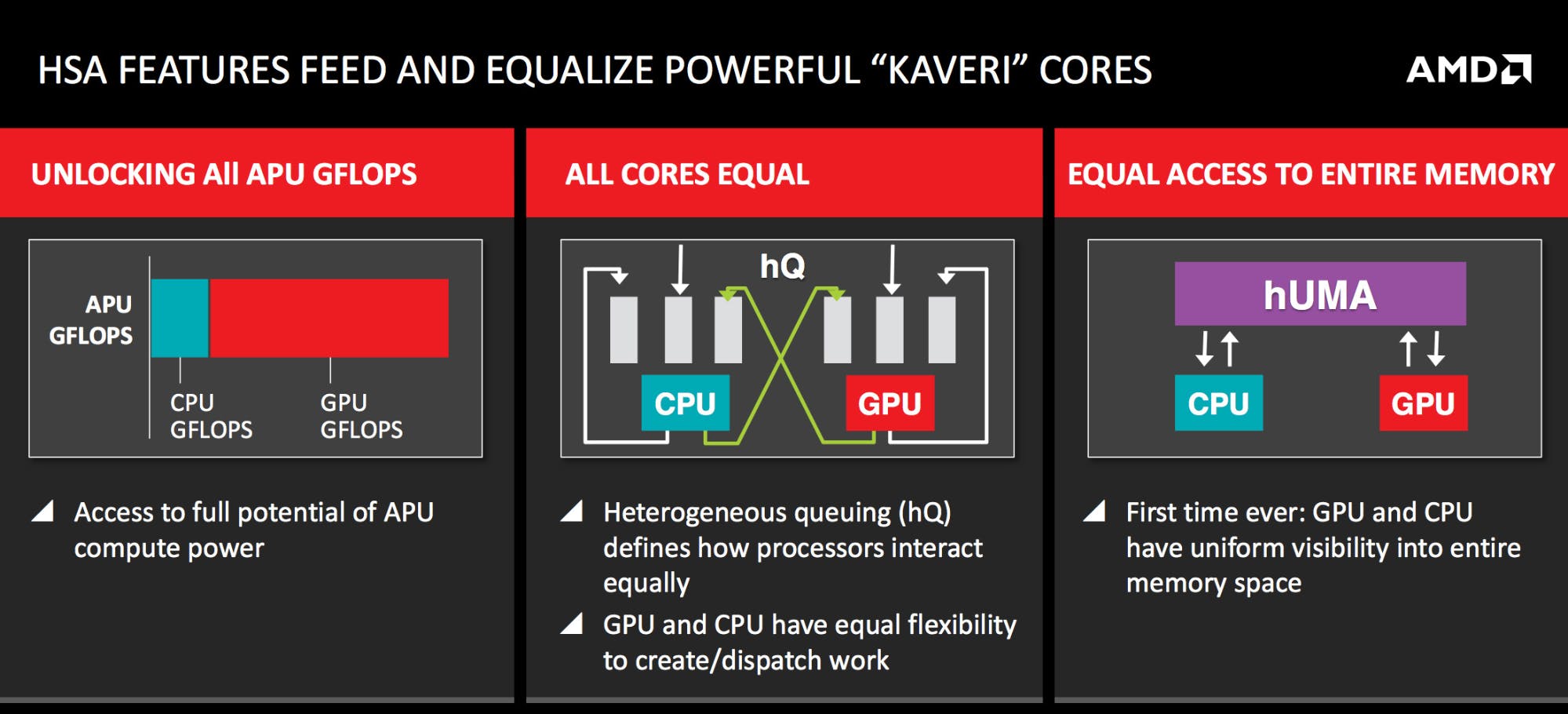 HSA FEATURES FEED AND EQUALIZE POWERFUL “KAVERI” CORES

AMD

UNLOCKING All APU GFLOPS

APU GFLOPS

CPU GFLOPS

GPU GFLOPS

Access to full potential of APU compute power

ALL CORES EQUAL

hQ

CPU

GPU

Heterogeneous queuing (hQ) defines how processors interact equally

GPU and CPU have equal flexibility to create/dispatch work

EQUAL ACCESS TO ENTIRE MEMORY

hUMA

CPU

GPU

First time ever: GPU and CPU have uniform visibility into entire memory space